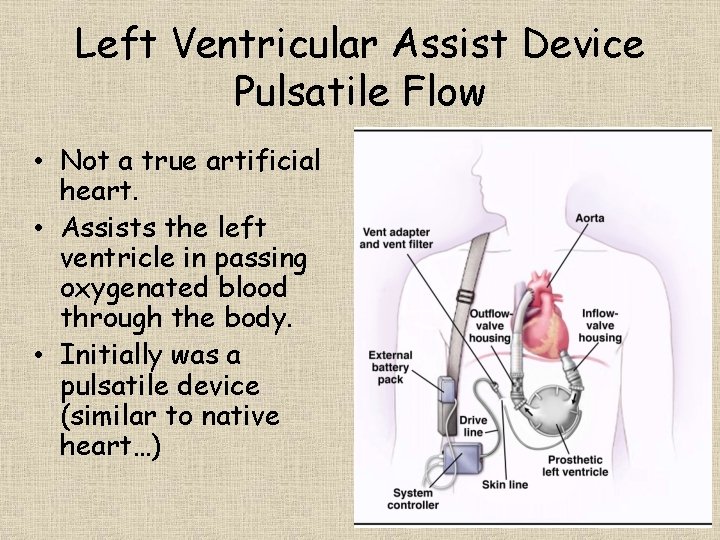 Left Ventricular Assist Device Pulsatile Flow

• Not a true artificial heart.
• Assists the left ventricle in passing oxygenated blood through the body.
• Initially was a pulsatile device (similar to native heart…)

Vent adapter and vent filter

Aorta

Outflow-valve housing

Inflow-valve housing

External battery pack

Drive line

Prosthetic left ventricle

Skin line

System controller